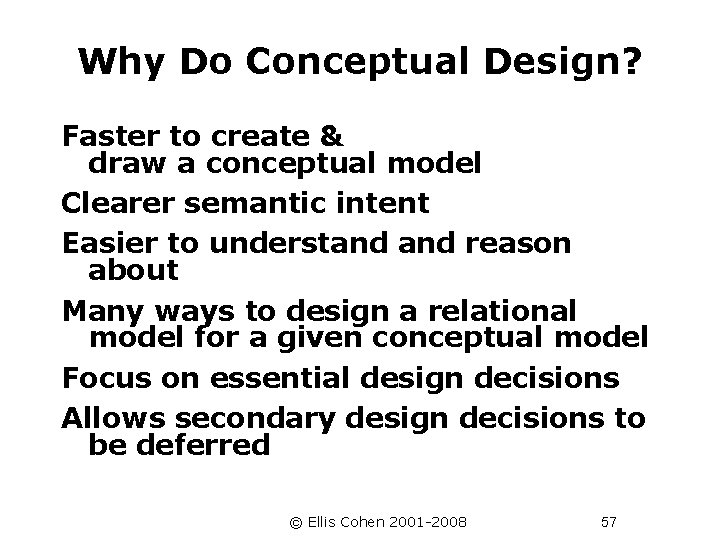 Why Do Conceptual Design?

Faster to create & draw a conceptual model

Clearer semantic intent

Easier to understand and reason about

Many ways to design a relational model for a given conceptual model

Focus on essential design decisions

Allows secondary design decisions to be deferred

© Ellis Cohen 2001-2008 57